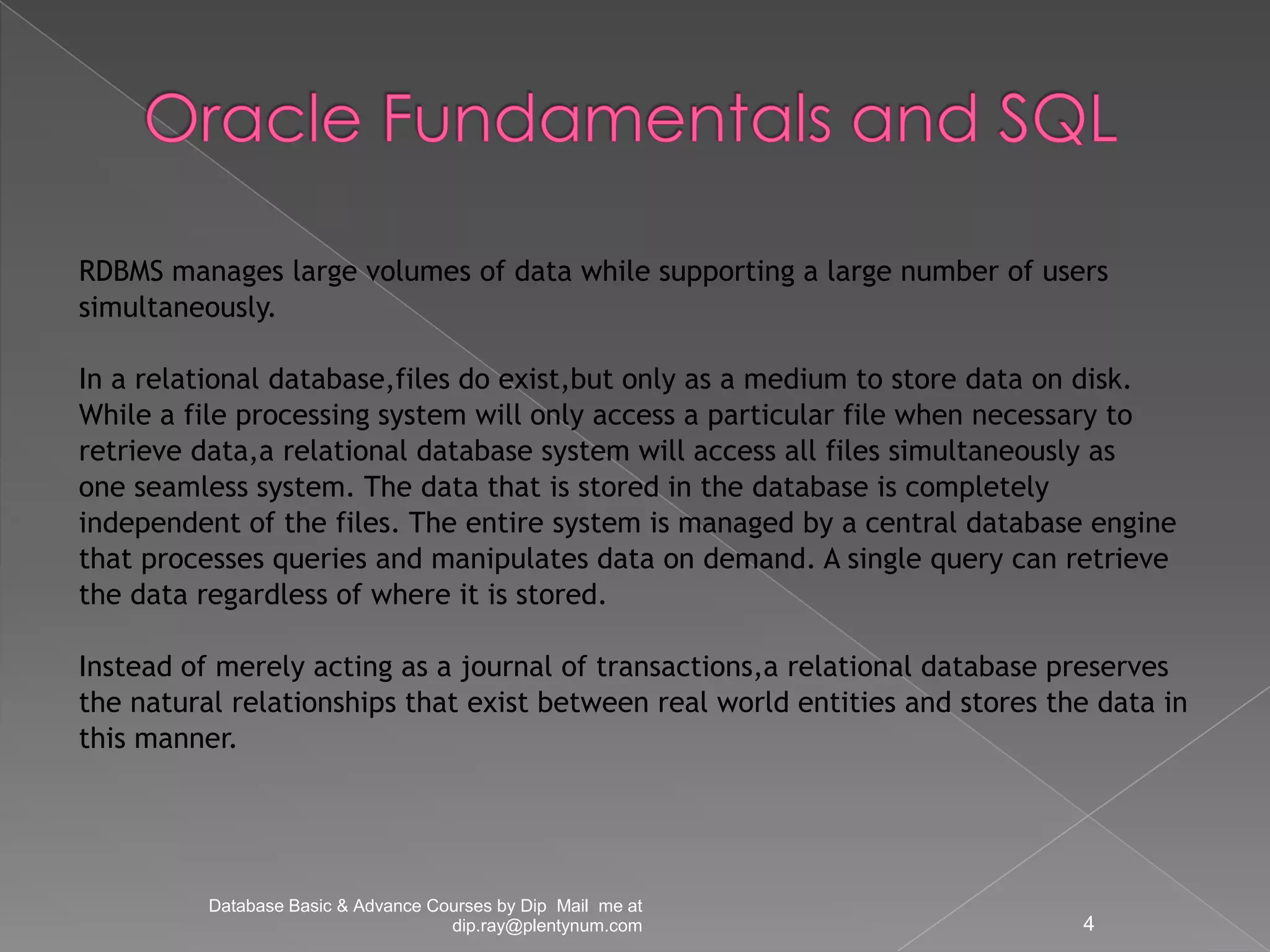 Oracle Fundamentals and SQL

RDBMS manages large volumes of data while supporting a large number of users simultaneously.

In a relational database,files do exist,but only as a medium to store data on disk. While a file processing system will only access a particular file when necessary to retrieve data,a relational database system will access all files simultaneously as one seamless system. The data that is stored in the database is completely independent of the files. The entire system is managed by a central database engine that processes queries and manipulates data on demand. A single query can retrieve the data regardless of where it is stored.

Instead of merely acting as a journal of transactions,a relational database preserves the natural relationships that exist between real world entities and stores the data in this manner.

Database Basic & Advance Courses by Dip Mail me at dip.ray@plentynum.com

4